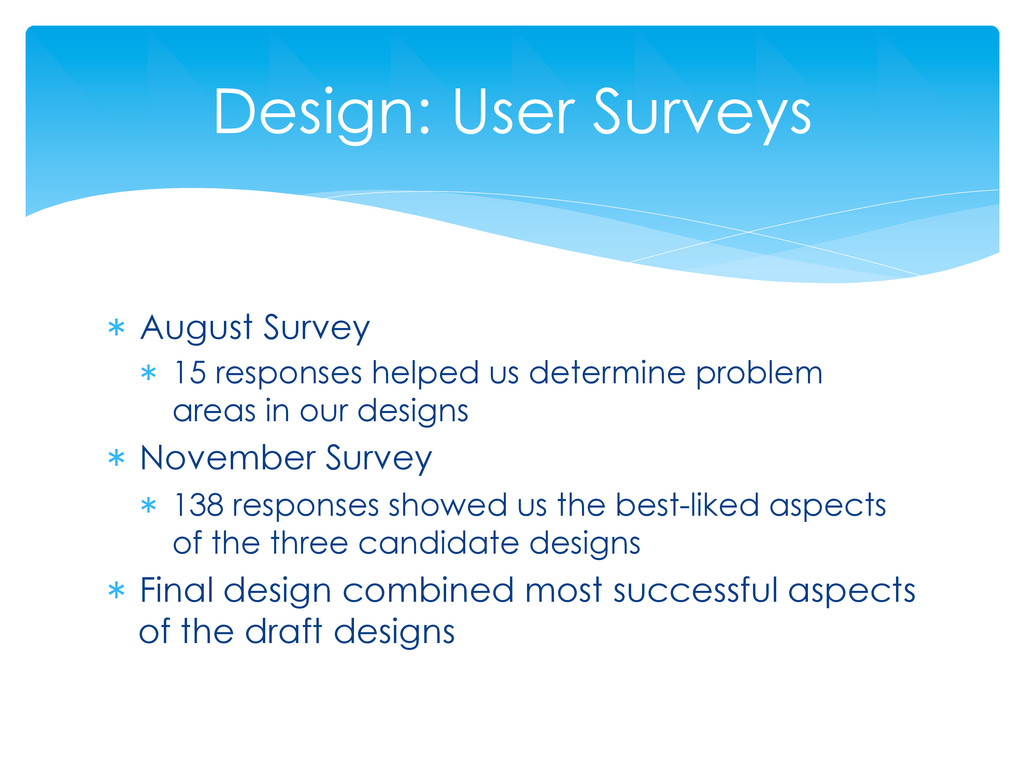 Design: User Surveys

∗ August Survey
  ∗ 15 responses helped us determine problem areas in our designs
∗ November Survey
  ∗ 138 responses showed us the best-liked aspects of the three candidate designs
∗ Final design combined most successful aspects of the draft designs